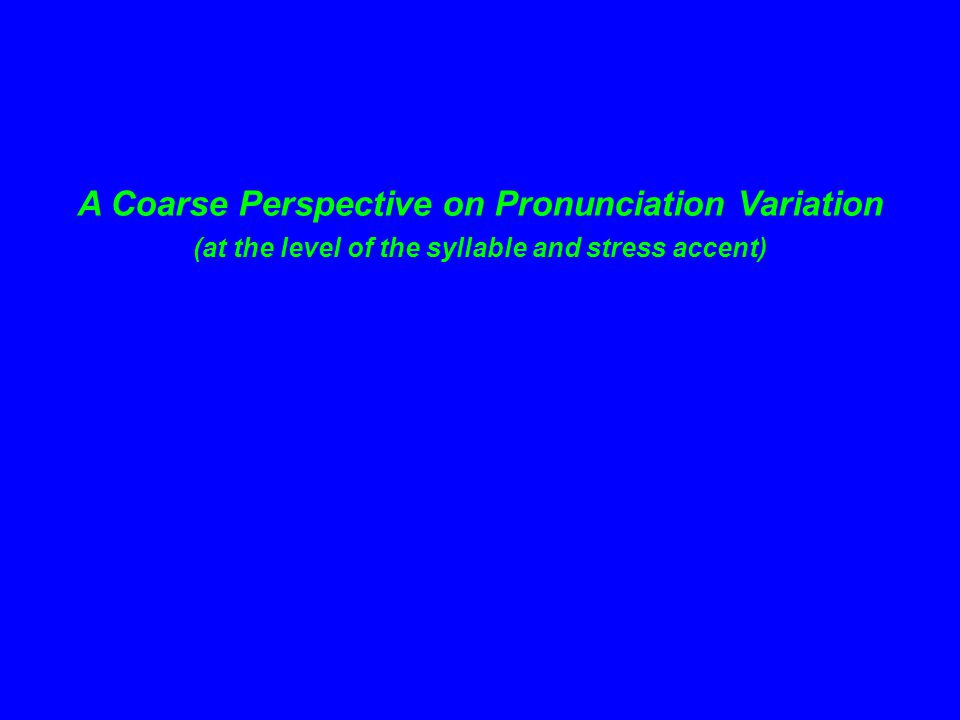 A Coarse Perspective on Pronunciation Variation
(at the level of the syllable and stress accent)